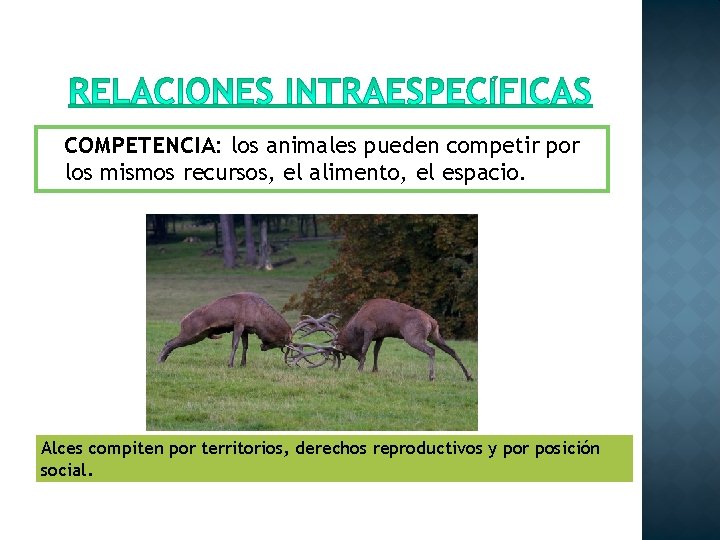 RELACIONES INTRAESPECÍFICAS

COMPETENCIA: los animales pueden competir por los mismos recursos, el alimento, el espacio.

Alces compiten por territorios, derechos reproductivos y por posición social.